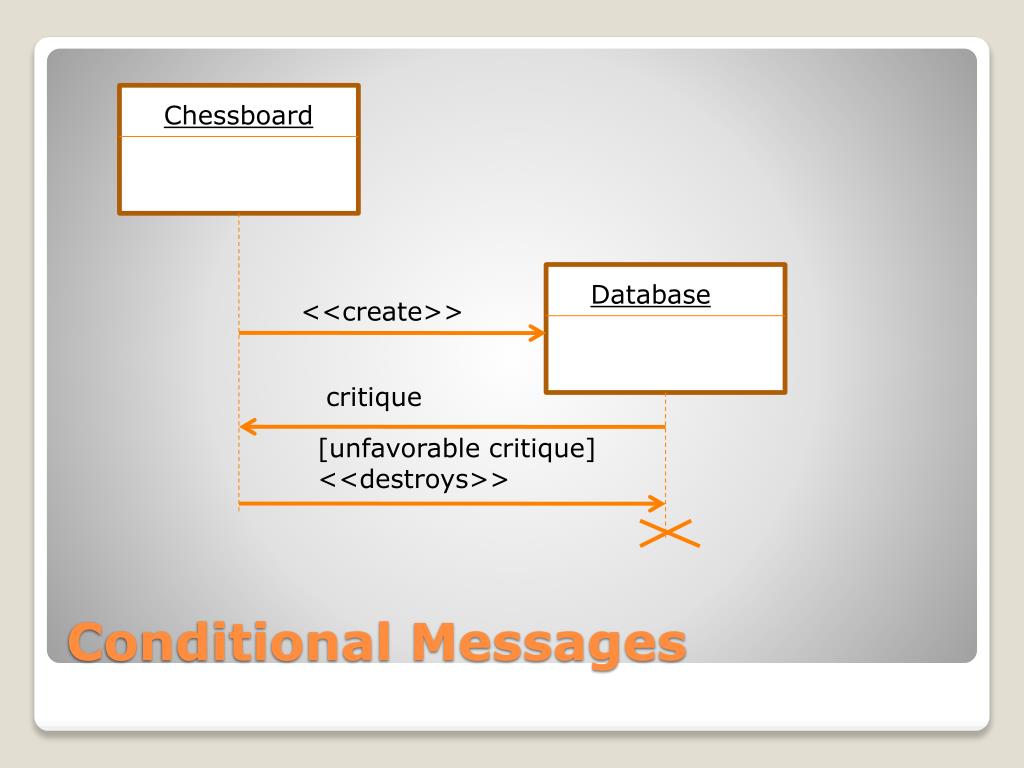 Chessboard

Database

<<create>>

critique

[unfavorable critique]
<<destroys>>

Conditional Messages